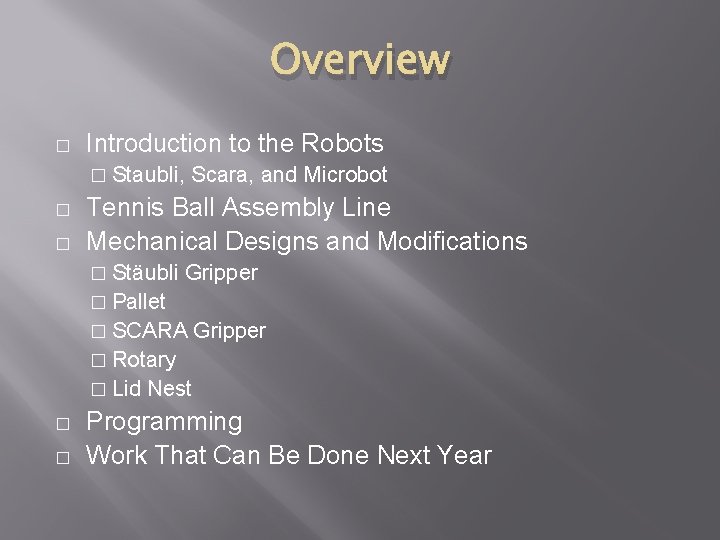 Overview

□ Introduction to the Robots
□ Staubli, Scara, and Microbot
□ Tennis Ball Assembly Line
□ Mechanical Designs and Modifications
□ Stäubli Gripper
□ Pallet
□ SCARA Gripper
□ Rotary
□ Lid Nest
□ Programming
□ Work That Can Be Done Next Year